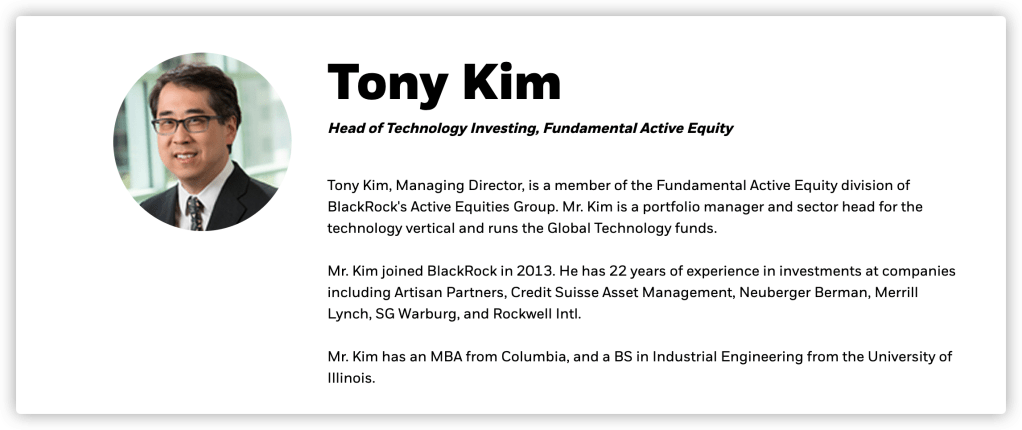 Tony Kim

Head of Technology Investing, Fundamental Active Equity

Tony Kim, Managing Director, is a member of the Fundamental Active Equity division of BlackRock's Active Equities Group. Mr. Kim is a portfolio manager and sector head for the technology vertical and runs the Global Technology funds.

Mr. Kim joined BlackRock in 2013. He has 22 years of experience in investments at companies including Artisan Partners, Credit Suisse Asset Management, Neuberger Berman, Merrill Lynch, SG Warburg, and Rockwell Intl.

Mr. Kim has an MBA from Columbia, and a BS in Industrial Engineering from the University of Illinois.